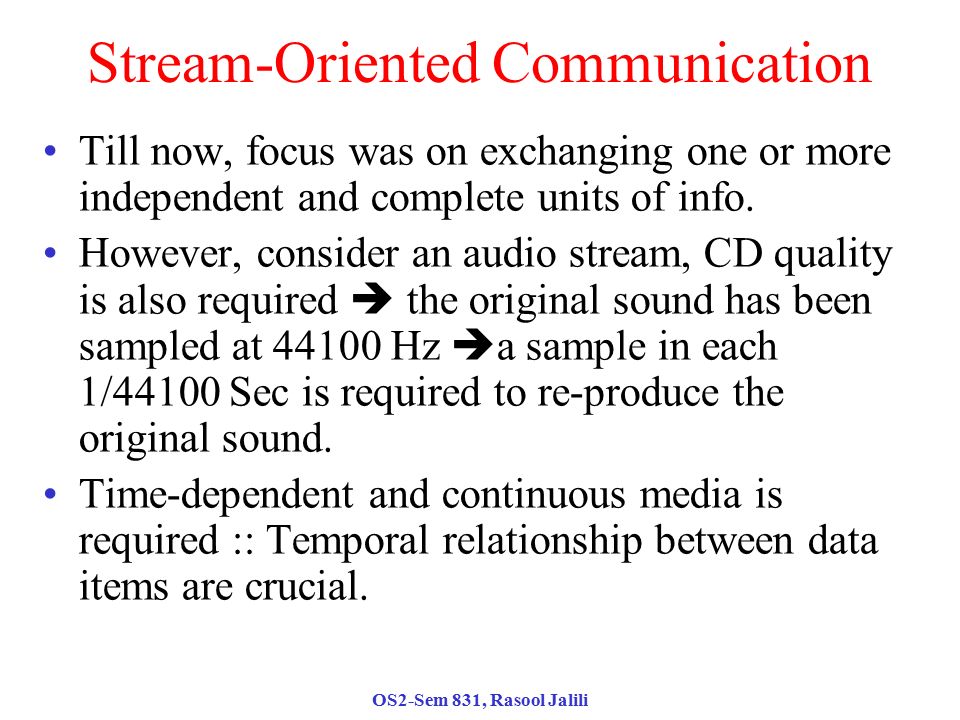 Stream-Oriented Communication

• Till now, focus was on exchanging one or more independent and complete units of info.

• However, consider an audio stream, CD quality is also required ➔ the original sound has been sampled at 44100 Hz ➔a sample in each 1/44100 Sec is required to re-produce the original sound.

• Time-dependent and continuous media is required :: Temporal relationship between data items are crucial.

OS2-Sem 831, Rasool Jalili